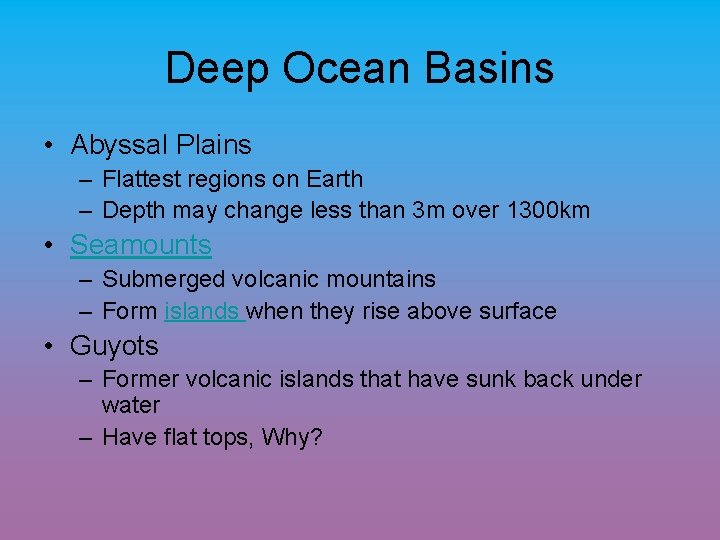 Deep Ocean Basins

• Abyssal Plains
– Flattest regions on Earth
– Depth may change less than 3m over 1300km

• Seamounts
– Submerged volcanic mountains
– Form islands when they rise above surface

• Guyots
– Former volcanic islands that have sunk back under water
– Have flat tops, Why?